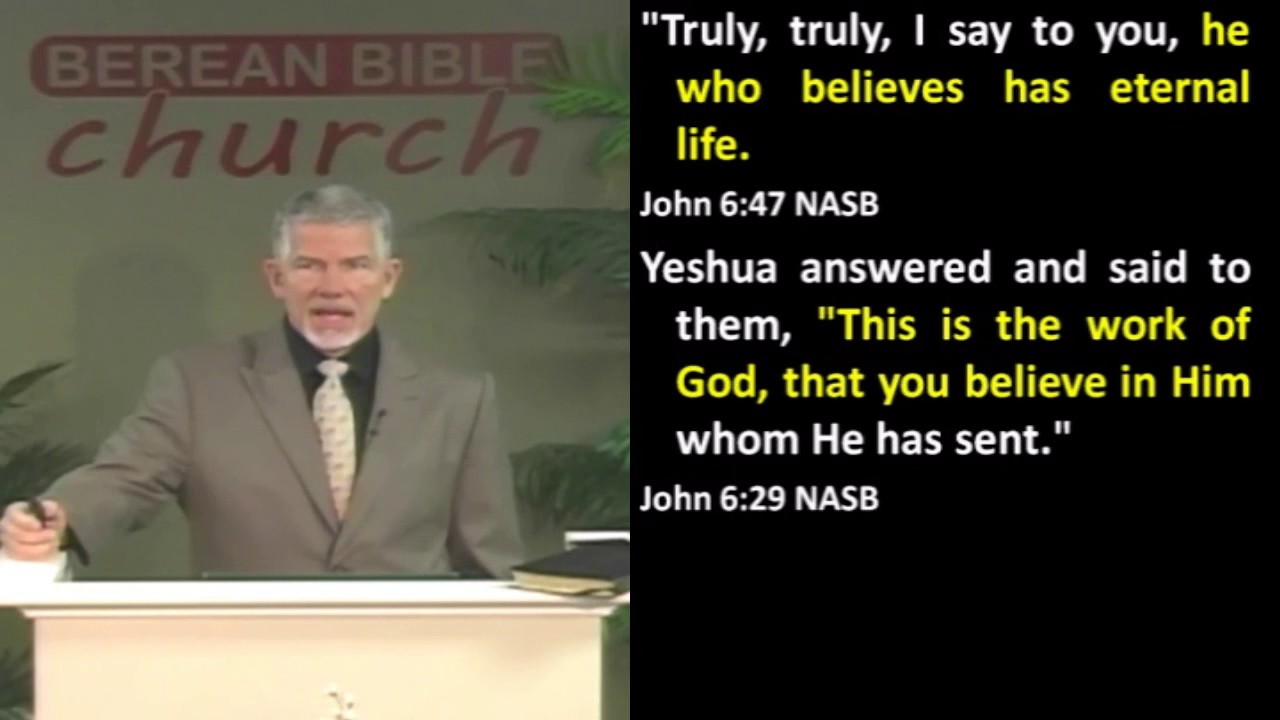 BEREAN BIBLE
church

"Truly, truly, I say to you, he who believes has eternal life.

John 6:47 NASB

Yeshua answered and said to them, "This is the work of God, that you believe in Him whom He has sent."

John 6:29 NASB